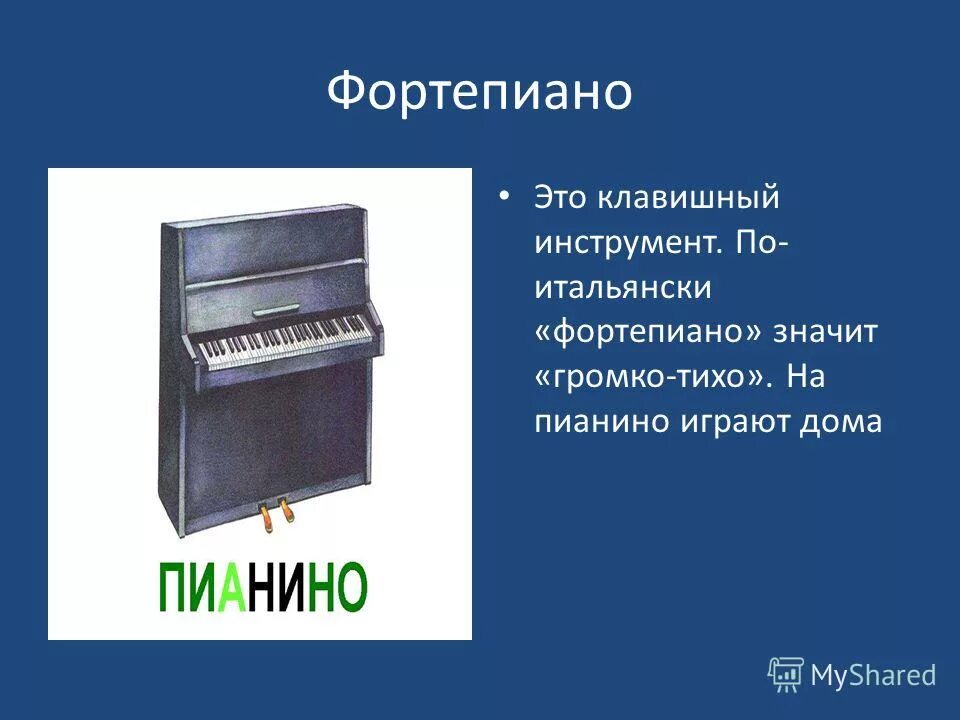 Фортепиано

ПИАНИНО

• Это клавишный инструмент. По-итальянски «фортепиано» значит «громко-тихо». На пианино играют дома

MyShared